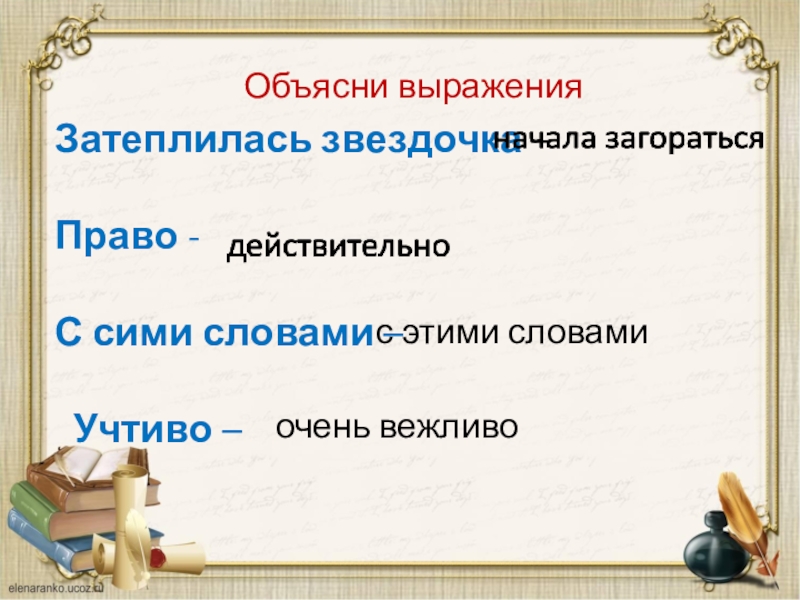 Объясни выражения

Затеплилась звездочка начала загораться

Право - действительно

С сими словами – с этими словами

Учтиво – очень вежливо

elenaranko.ucoz.ru